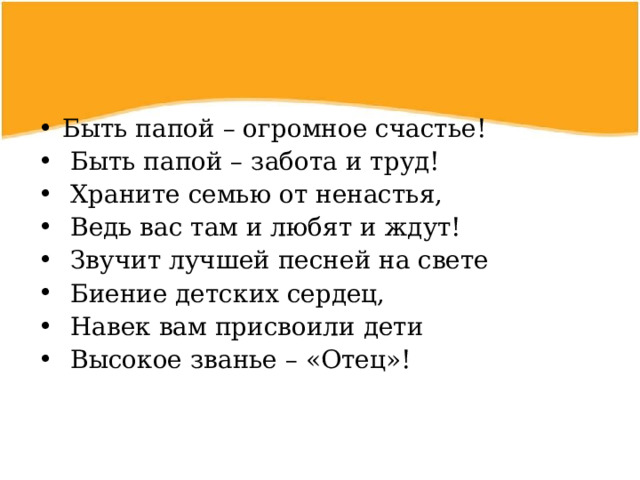 • Быть папой – огромное счастье!
• Быть папой – забота и труд!
• Храните семью от ненастья,
• Ведь вас там и любят и ждут!
• Звучит лучшей песней на свете
• Биение детских сердец,
• Навек вам присвоили дети
• Высокое званье – «Отец»!